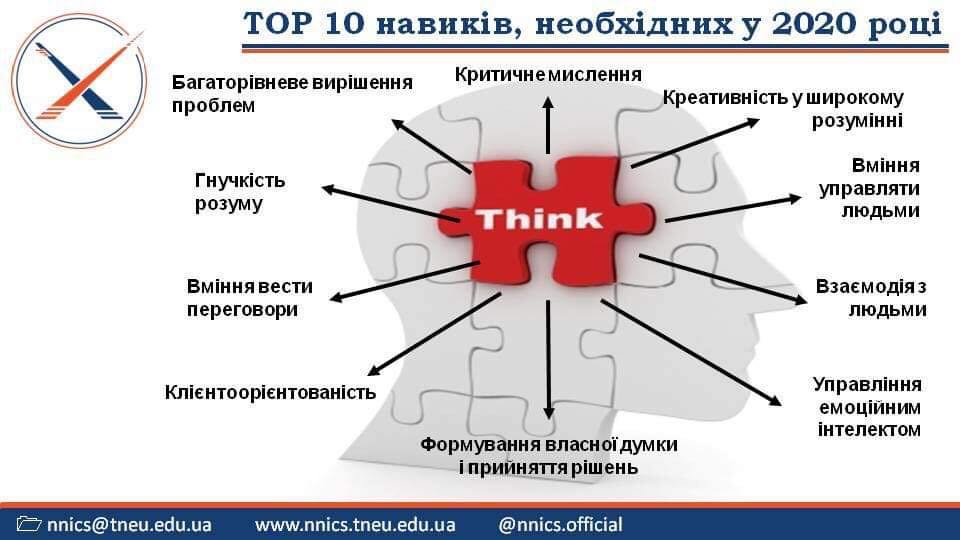 TOP 10 навиків, необхідних у 2020 році

Багаторівневе вирішення проблем

Критичне мислення

Креативність у широкому розумінні

Гнучкість розуму

Think

Вміння управляти людьми

Вміння вести переговори

Взаємодія з людьми

Клієнтоорієнтованість

Управління емоційним інтелектом

Формування власної думки і прийняття рішень

nnics@tneu.edu.ua www.nnics.tneu.edu.ua @nnics.official